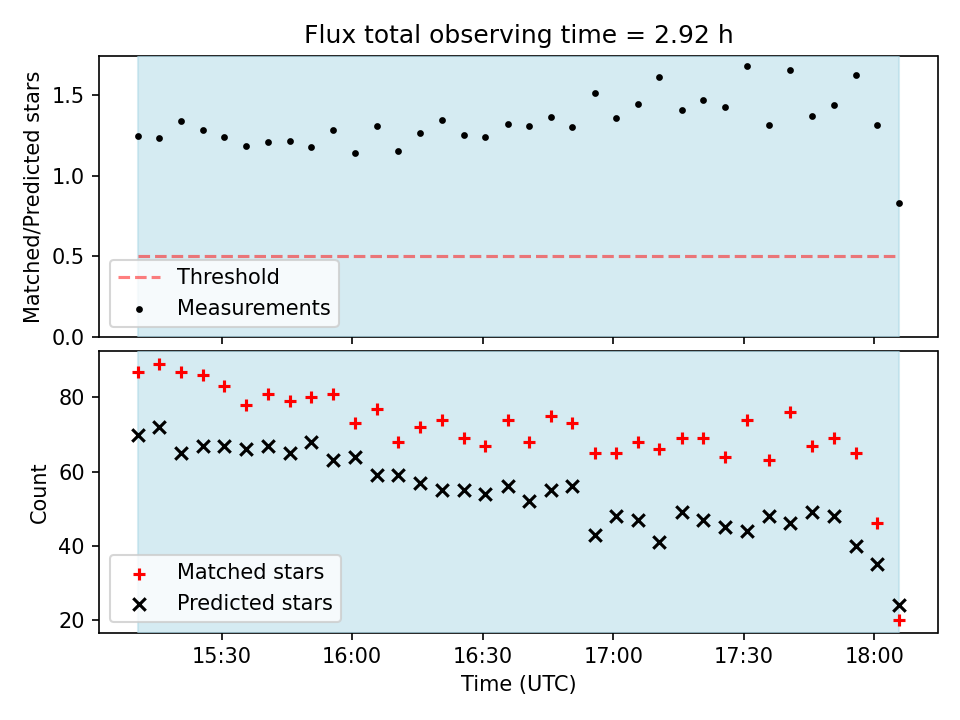 Flux total observing time = 2.92 h

Matched/Predicted stars

1.5
1.0
0.5
0.0

Threshold
Measurements

Count

80
60
40
20

Matched stars
Predicted stars

15:30
16:00
16:30
17:00
17:30
18:00

Time (UTC)